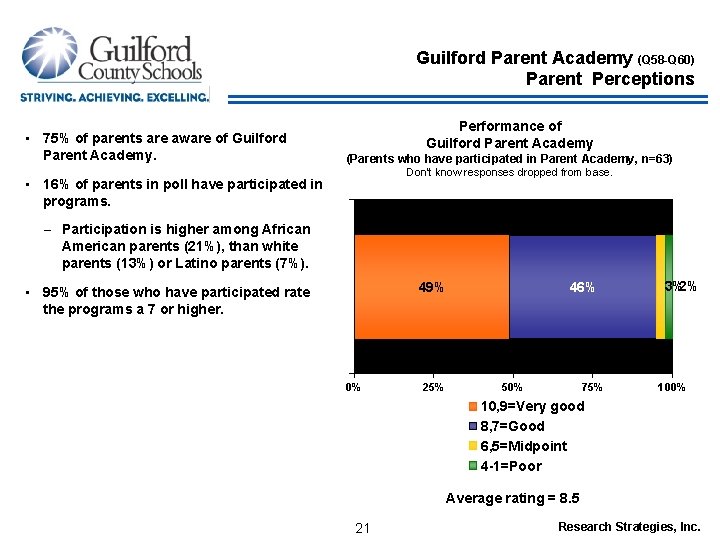 Guilford County Schools
STRIVING. ACHIEVING. EXCELLING.

Guilford Parent Academy (Q58-Q60)
Parent Perceptions

▪ 75% of parents are aware of Guilford Parent Academy.

▪ 16% of parents in poll have participated in programs.

– Participation is higher among African American parents (21%), than white parents (13%) or Latino parents (7%).

▪ 95% of those who have participated rate the programs a 7 or higher.

Performance of
Guilford Parent Academy
(Parents who have participated in Parent Academy, n=63)
Don't know responses dropped from base.

49%
46%
3%
2%

0%
25%
50%
75%
100%

10,9=Very good
8,7=Good
6,5=Midpoint
4-1=Poor

Average rating = 8.5

21

Research Strategies, Inc.